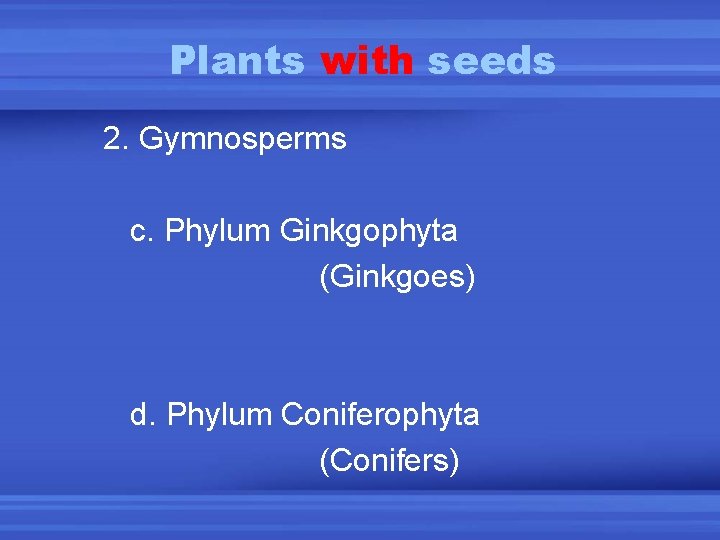 Plants with seeds

2. Gymnosperms

c. Phylum Ginkgophyta
(Ginkgoes)

d. Phylum Coniferophyta
(Conifers)